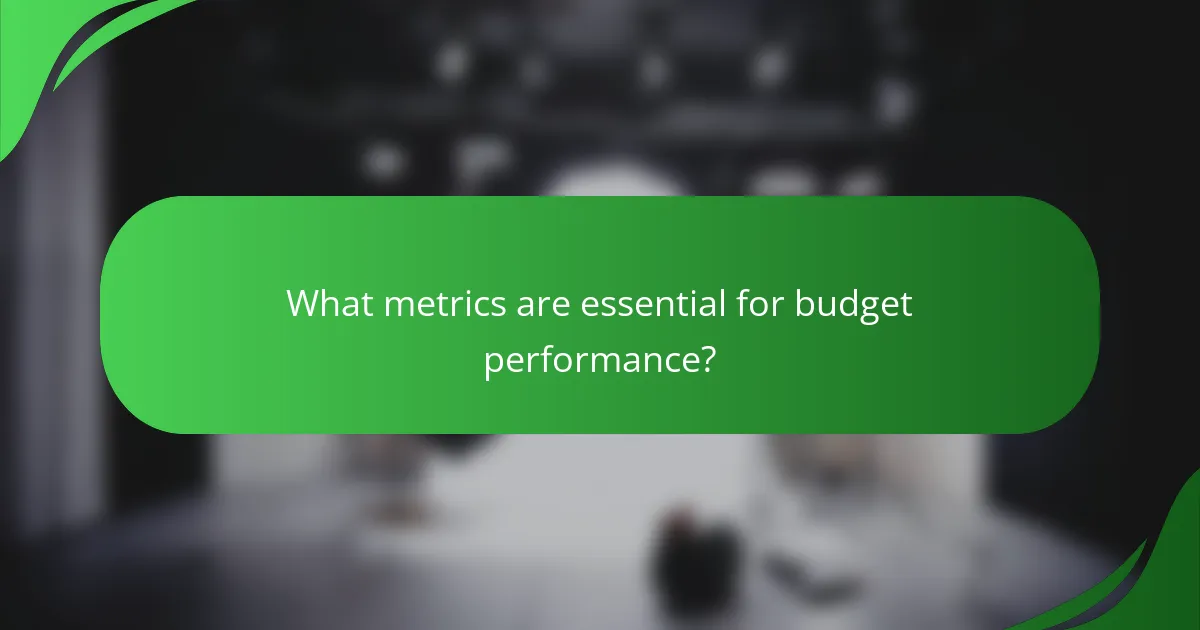 What metrics are essential for budget performance?